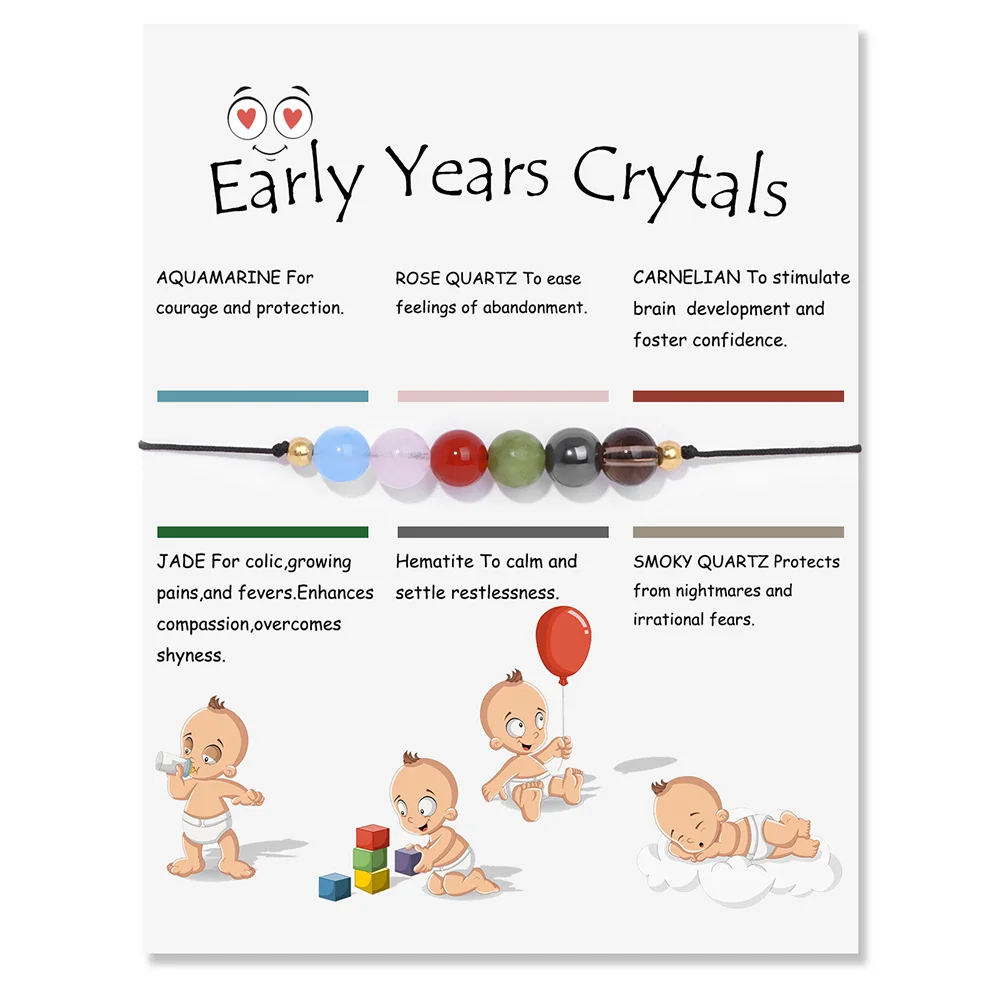 Early Years Crytals

AQUAMARINE For courage and protection.

ROSE QUARTZ To ease feelings of abandonment.

CARNELIAN To stimulate brain development and foster confidence.

JADE For colic,growing pains,and fevers.Enhances compassion,overcomes shyness.

Hematite To calm and settle restlessness.

SMOKY QUARTZ Protects from nightmares and irrational fears.